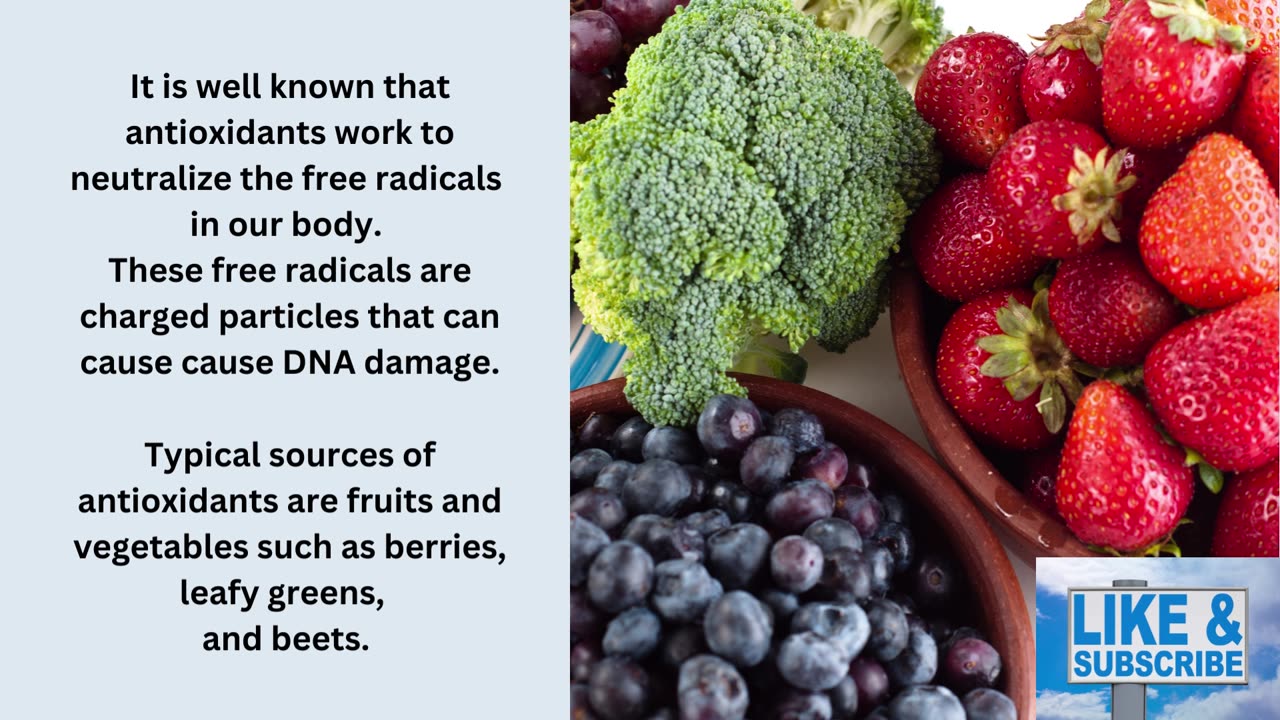 It is well known that antioxidants work to neutralize the free radicals in our body.
These free radicals are charged particles that can cause cause DNA damage.

Typical sources of antioxidants are fruits and vegetables such as berries, leafy greens, and beets.

LIKE & SUBSCRIBE